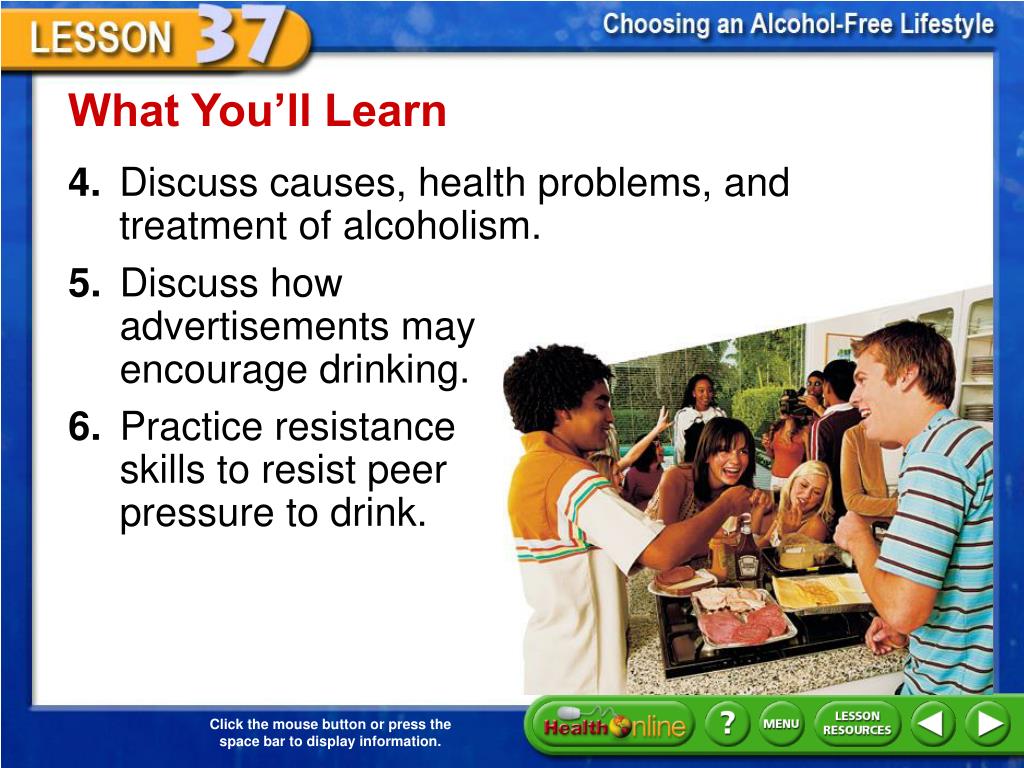 LESSON 37

Choosing an Alcohol-Free Lifestyle

What You'll Learn

4. Discuss causes, health problems, and treatment of alcoholism.

5. Discuss how advertisements may encourage drinking.

6. Practice resistance skills to resist peer pressure to drink.

Click the mouse button or press the space bar to display information.

Health Online

?

MENU

LESSON RESOURCES